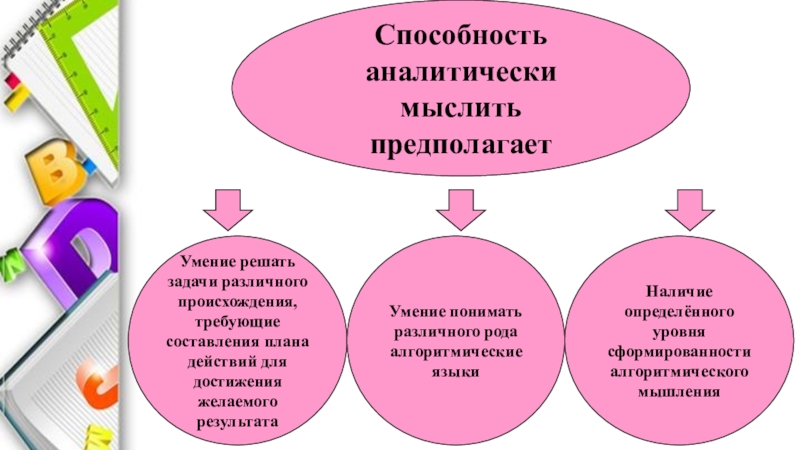 Способность аналитически мыслить предполагает

Умение решать задачи различного происхождения, требующие составления плана действий для достижения желаемого результата

Умение понимать различного рода алгоритмические языки

Наличие определённого уровня сформированности алгоритмического мышления